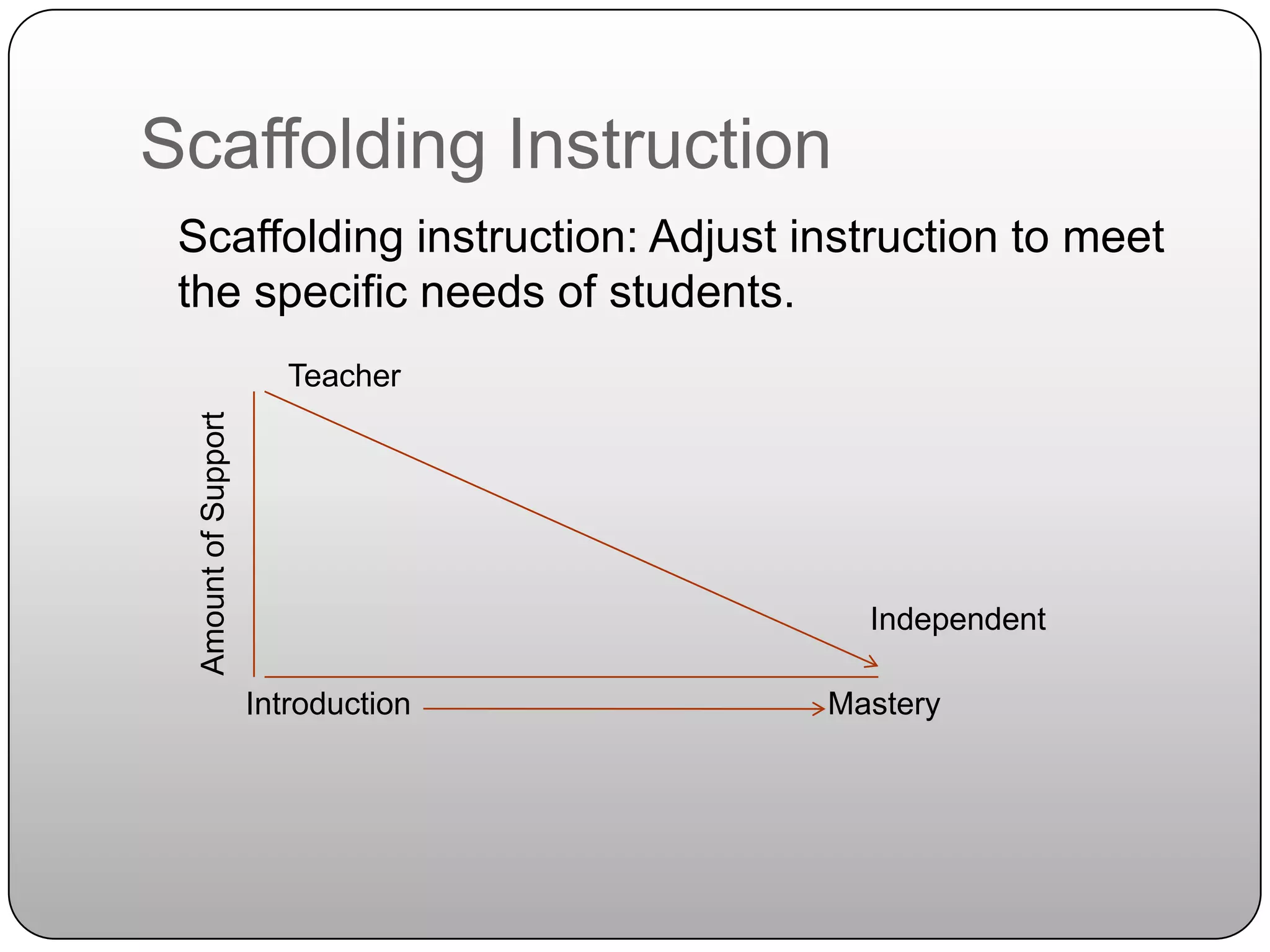 Scaffolding Instruction

Scaffolding instruction: Adjust instruction to meet the specific needs of students.

Teacher

Amount of Support

Independent

Introduction

Mastery